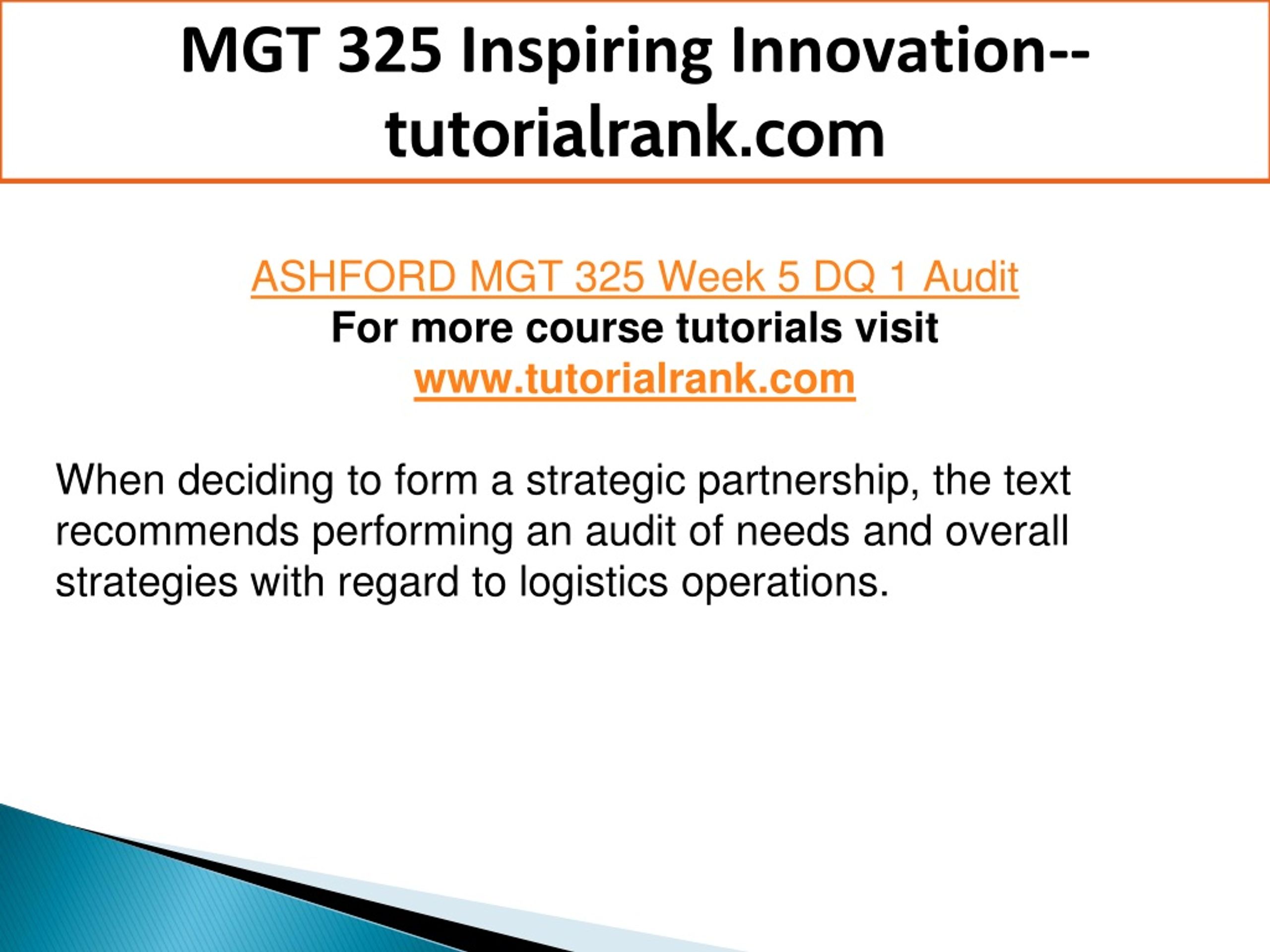 MGT 325 Inspiring Innovation--tutorialrank.com

ASHFORD MGT 325 Week 5 DQ 1 Audit
For more course tutorials visit
www.tutorialrank.com

When deciding to form a strategic partnership, the text recommends performing an audit of needs and overall strategies with regard to logistics operations.